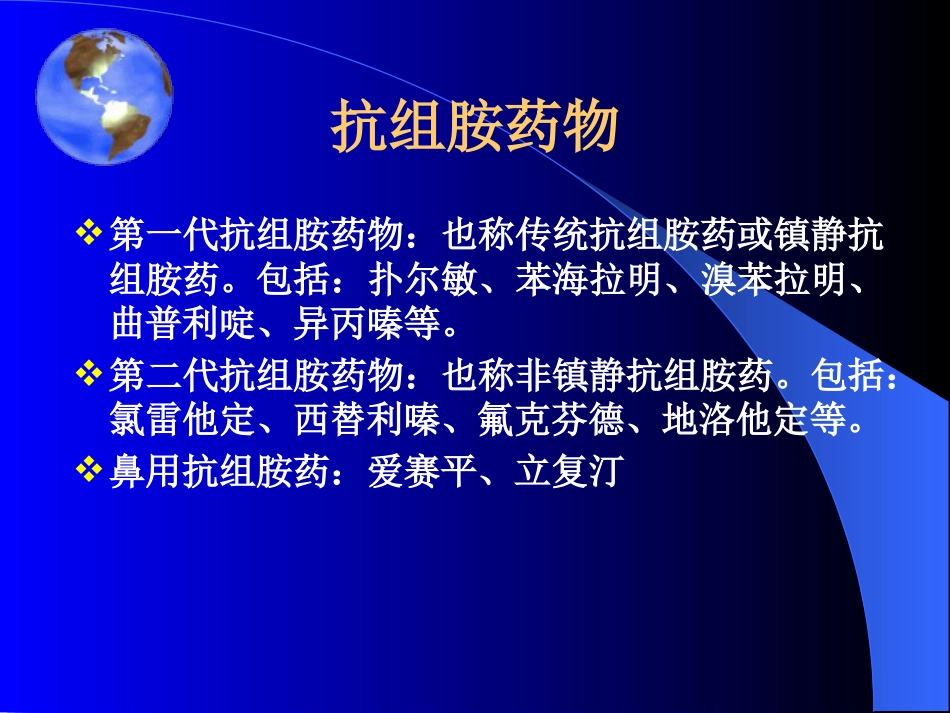 抗组胺药物

❖ 第一代抗组胺药物：也称传统抗组胺药或镇静抗组胺药。包括：扑尔敏、苯海拉明、溴苯拉明、曲普利啶、异丙嗪等。

❖ 第二代抗组胺药物：也称非镇静抗组胺药。包括：氯雷他定、西替利嗪、氟克芬德、地洛他定等。

❖ 鼻用抗组胺药：爱赛平、立复汀